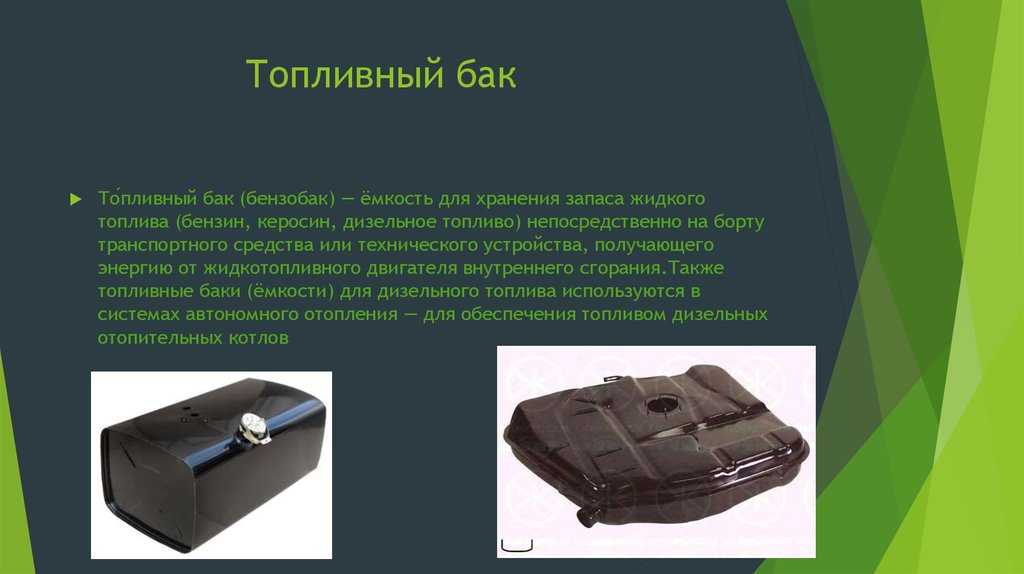 Топливный бак

То́пливный бак (бензобак) — ёмкость для хранения запаса жидкого топлива (бензин, керосин, дизельное топливо) непосредственно на борту транспортного средства или технического устройства, получающего энергию от жидкотопливного двигателя внутреннего сгорания.Также топливные баки (ёмкости) для дизельного топлива используются в системах автономного отопления — для обеспечения топливом дизельных отопительных котлов